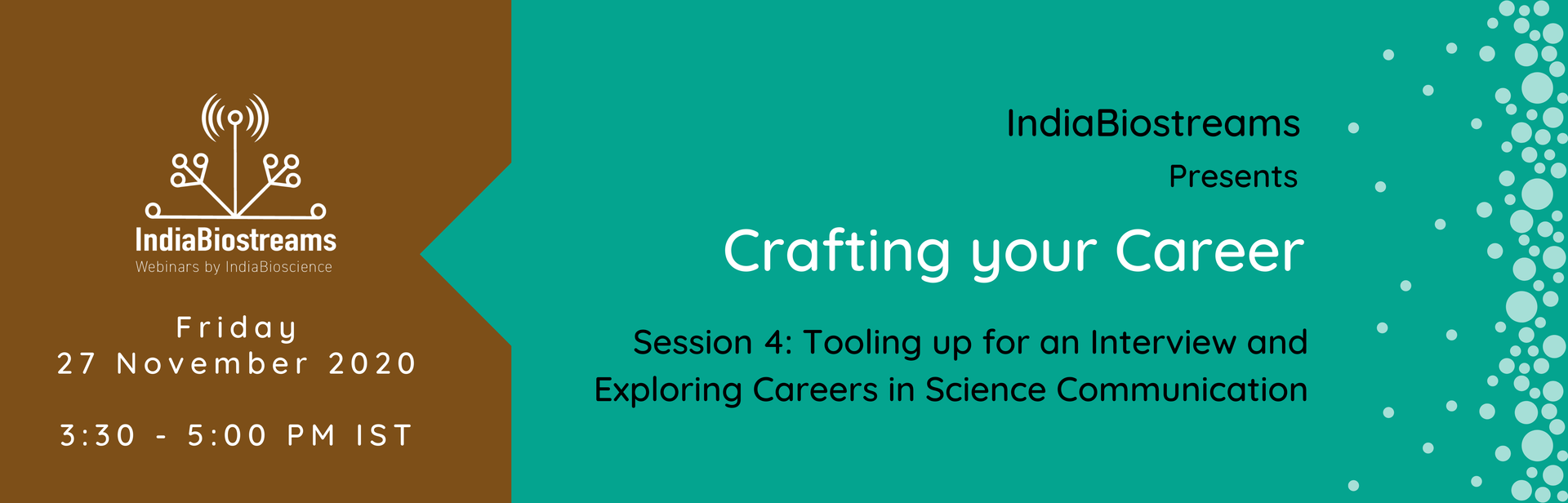 IndiaBiostreams
Webinars by IndiaBioscience

Friday
27 November 2020

3:30 - 5:00 PM IST

IndiaBiostreams
Presents

Crafting your Career

Session 4: Tooling up for an Interview and Exploring Careers in Science Communication